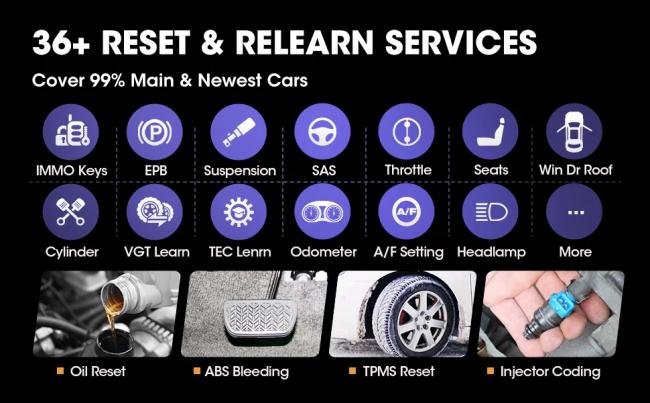 36+ RESET & RELEARN SERVICES

Cover 99% Main & Newest Cars

IMMO Keys
EPB
Suspension
SAS
Throttle
Seats
Win Dr Roof

Cylinder
VGT Learn
TEC Lenrn
Odometer
A/F Setting
Headlamp
More

Oil Reset
ABS Bleeding
TPMS Reset
Injector Coding